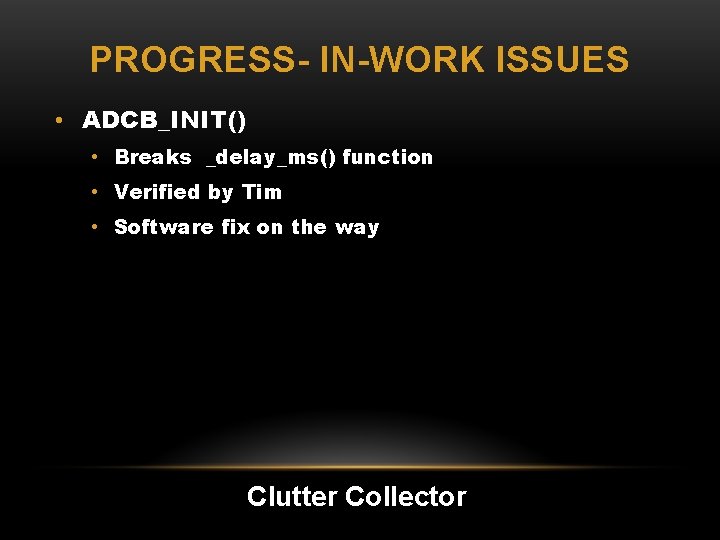 PROGRESS- IN-WORK ISSUES

• ADCB_INIT()
  • Breaks _delay_ms() function
  • Verified by Tim
  • Software fix on the way

Clutter Collector